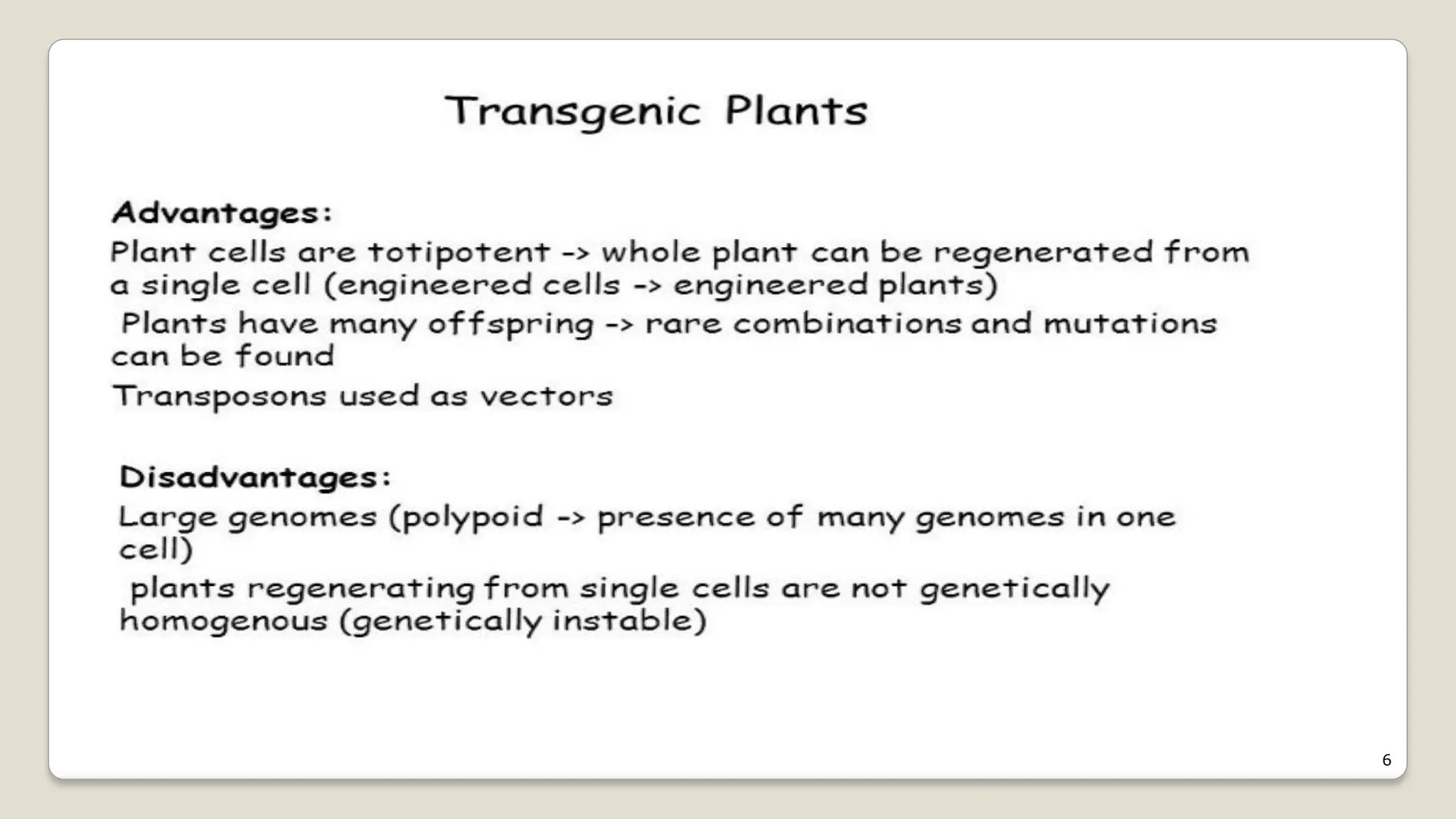 Transgenic Plants

Advantages:
Plant cells are totipotent -> whole plant can be regenerated from a single cell (engineered cells -> engineered plants)

Plants have many offspring -> rare combinations and mutations can be found

Transposons used as vectors

Disadvantages:
Large genomes (polypoid -> presence of many genomes in one cell)

plants regenerating from single cells are not genetically homogenous (genetically instable)

6